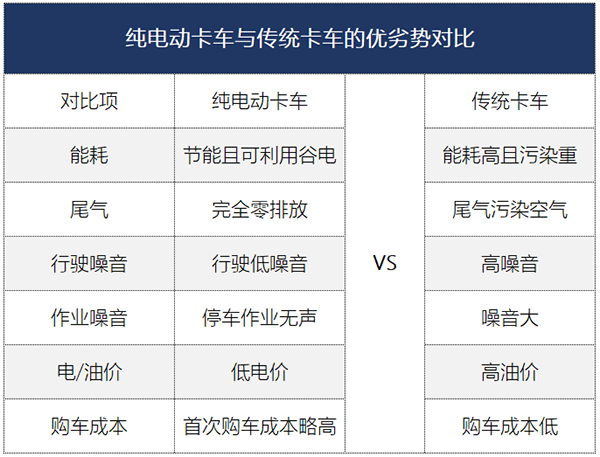 纯电动卡车与传统卡车的优劣势对比

| 对比项 | 纯电动卡车 | | 传统卡车 |
|---|---|---|---|
| 能耗 | 节能且可利用谷电 | | 能耗高且污染重 |
| 尾气 | 完全零排放 | | 尾气污染空气 |
| 行驶噪音 | 行驶低噪音 | VS | 高噪音 |
| 作业噪音 | 停车作业无声 | | 噪音大 |
| 电/油价 | 低电价 | | 高油价 |
| 购车成本 | 首次购车成本略高 | | 购车成本低 |